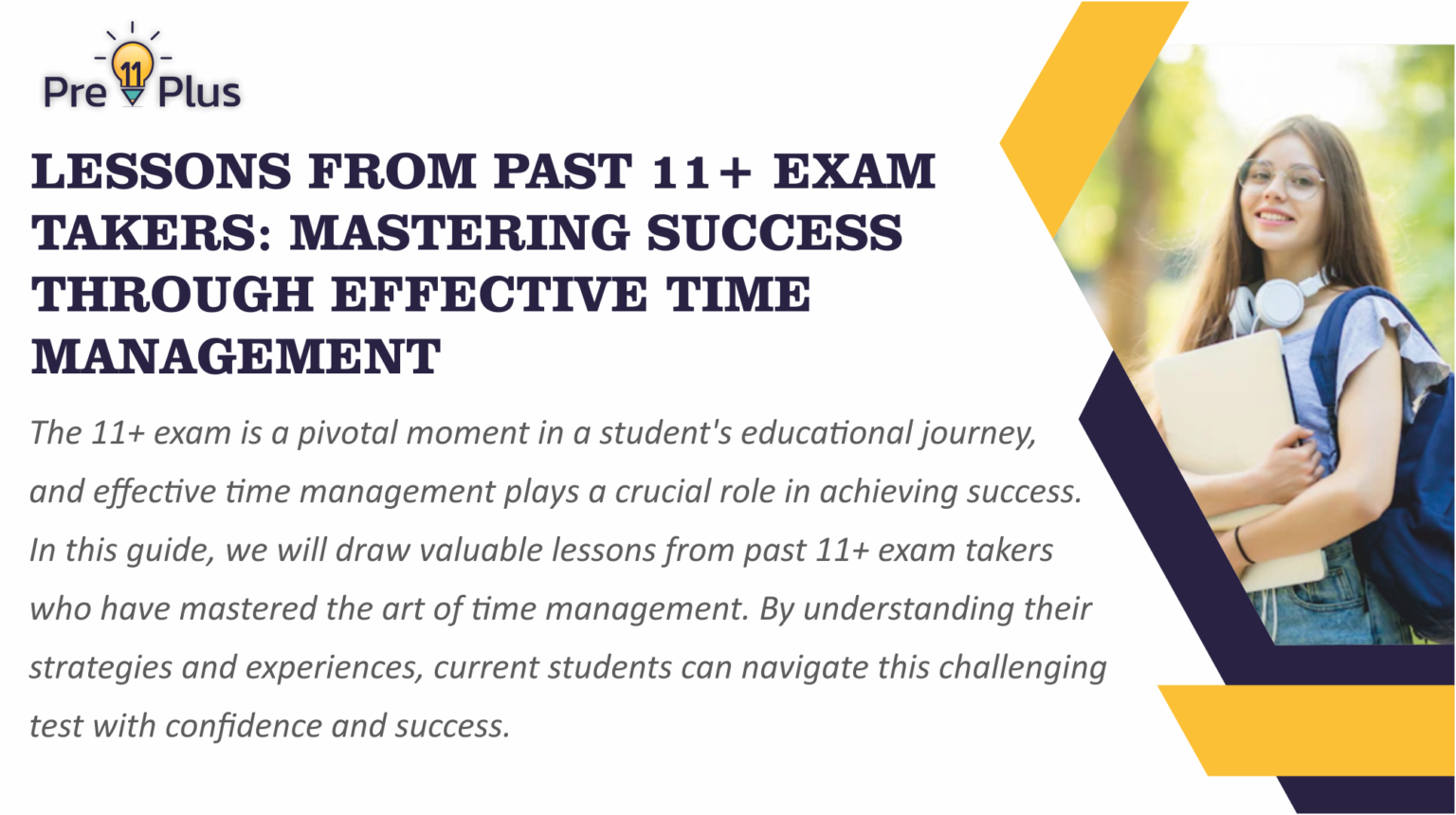 Pre 11 Plus

LESSONS FROM PAST 11+ EXAM TAKERS: MASTERING SUCCESS THROUGH EFFECTIVE TIME MANAGEMENT

The 11+ exam is a pivotal moment in a student's educational journey, and effective time management plays a crucial role in achieving success. In this guide, we will draw valuable lessons from past 11+ exam takers who have mastered the art of time management. By understanding their strategies and experiences, current students can navigate this challenging test with confidence and success.